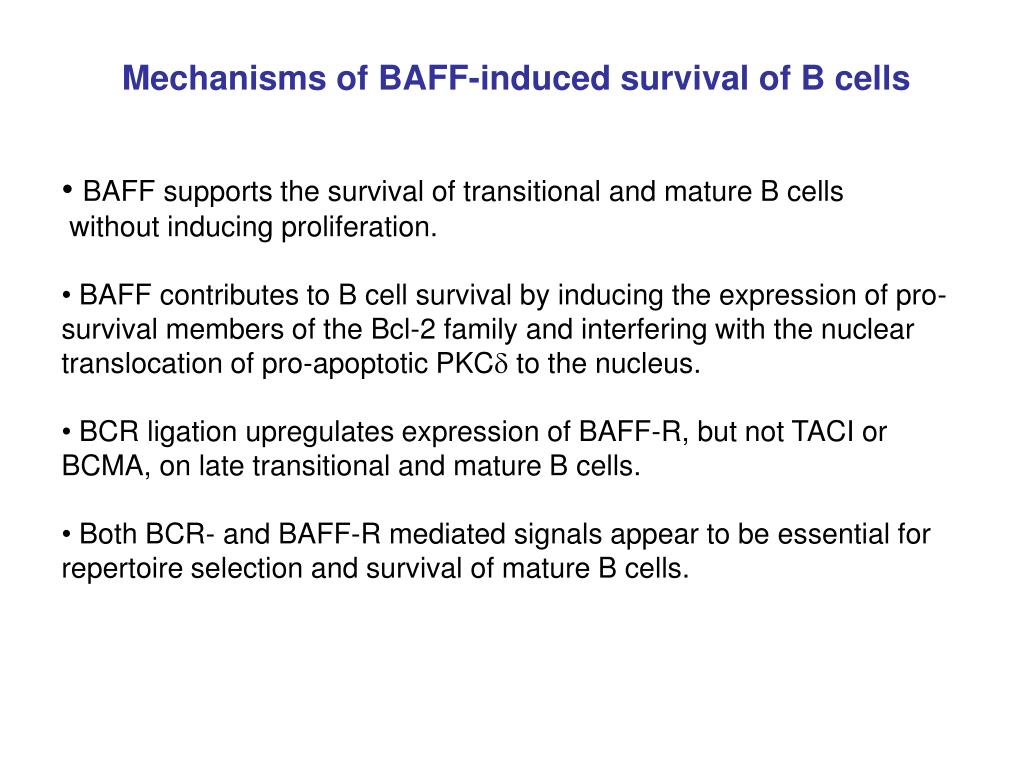 Mechanisms of BAFF-induced survival of B cells

• BAFF supports the survival of transitional and mature B cells without inducing proliferation.

• BAFF contributes to B cell survival by inducing the expression of pro-survival members of the Bcl-2 family and interfering with the nuclear translocation of pro-apoptotic PKC$\delta$ to the nucleus.

• BCR ligation upregulates expression of BAFF-R, but not TACI or BCMA, on late transitional and mature B cells.

• Both BCR- and BAFF-R mediated signals appear to be essential for repertoire selection and survival of mature B cells.